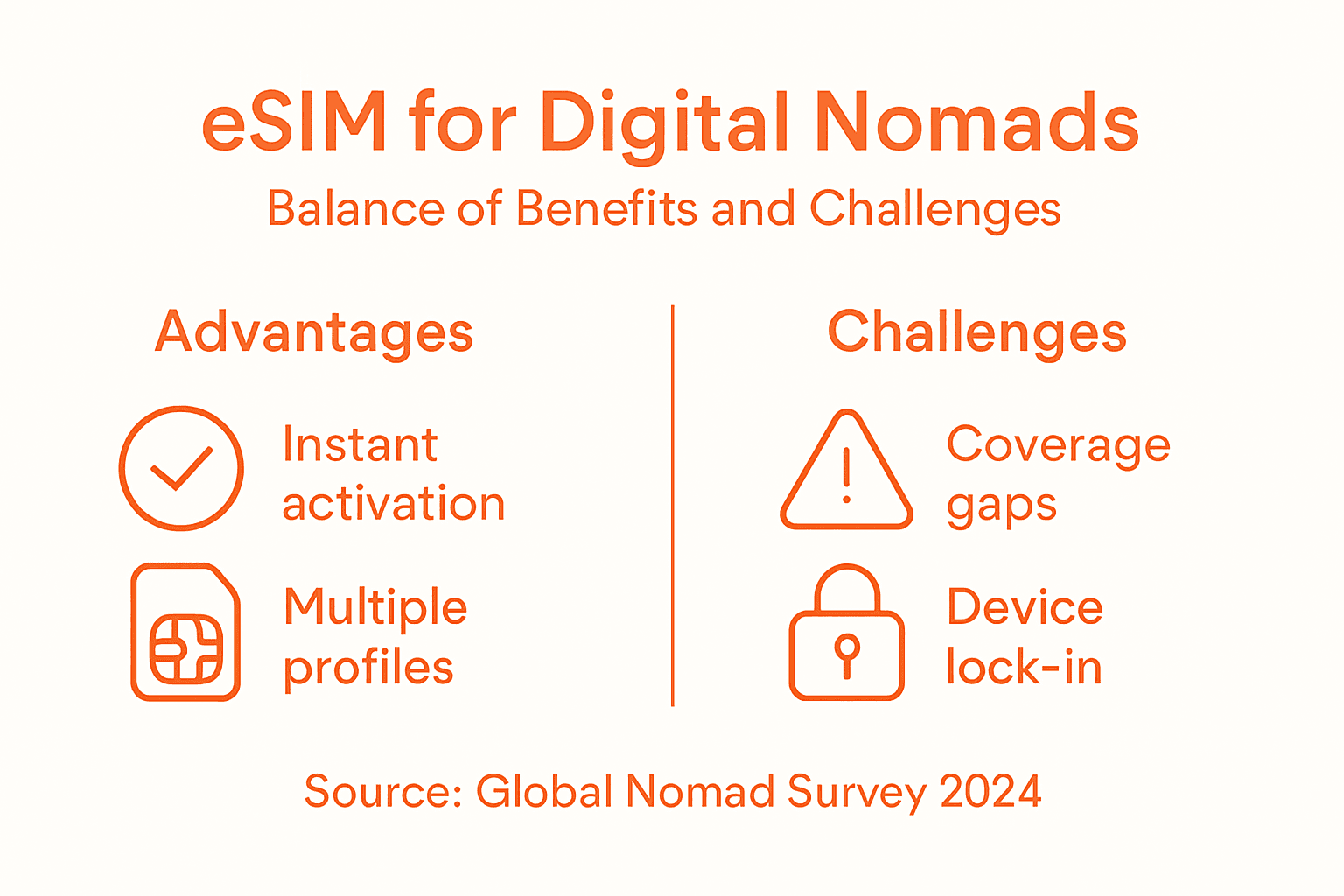 eSIM for Digital Nomads

Balance of Benefits and Challenges

Advantages

Instant activation

Multiple profiles

Challenges

Coverage gaps

Device lock-in

Source: Global Nomad Survey 2024